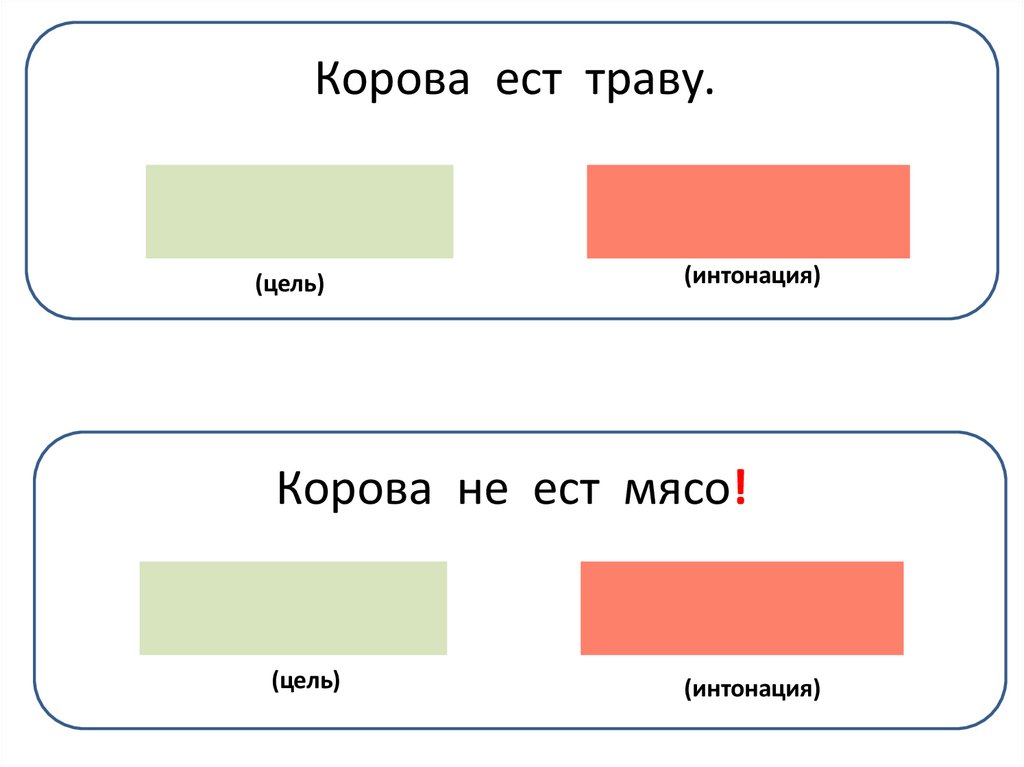 Корова ест траву.

(цель)

(интонация)

Корова не ест мясо!

(цель)

(интонация)